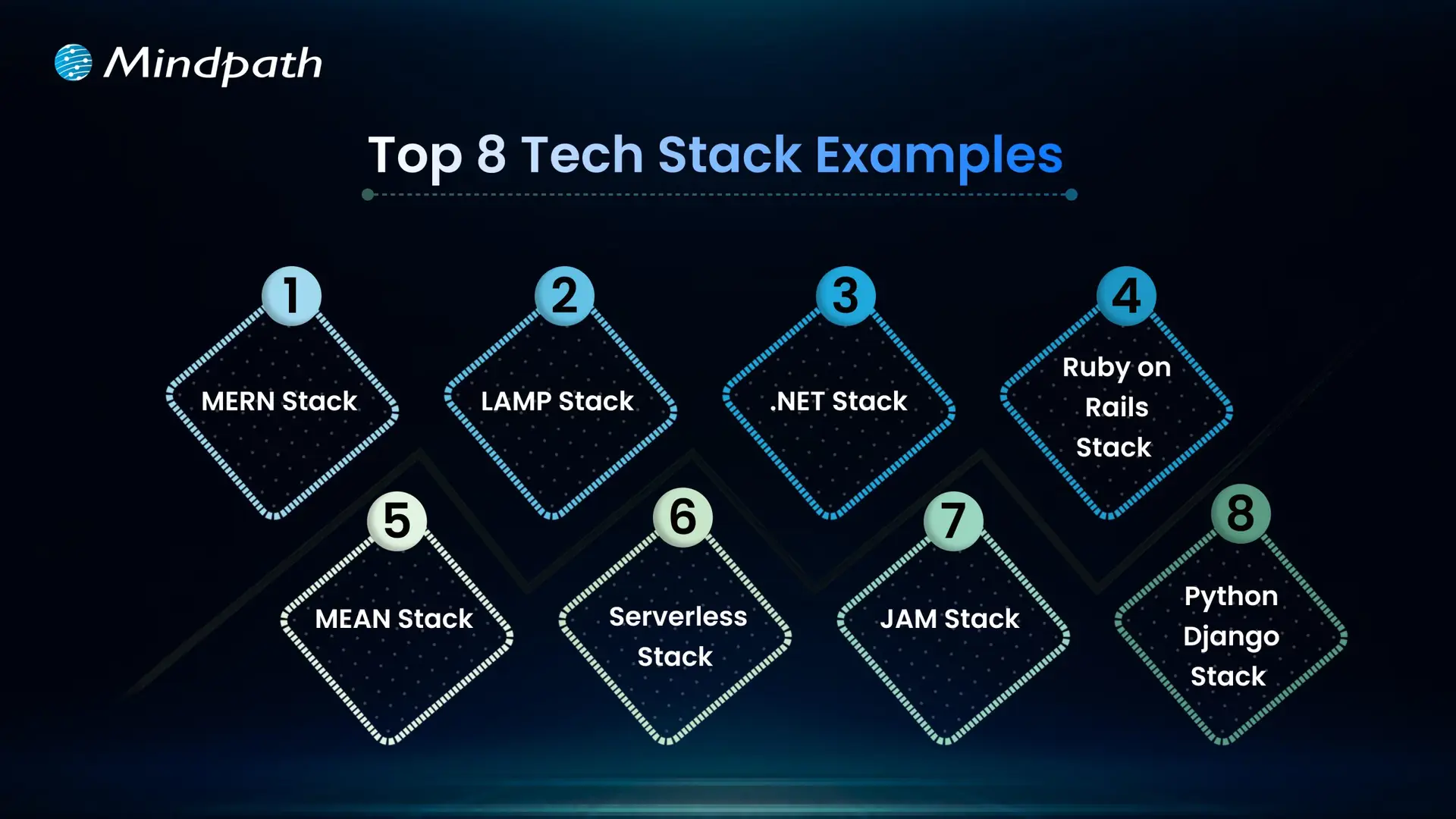 Mindpath

Top 8 Tech Stack Examples

1
MERN Stack

2
LAMP Stack

3
.NET Stack

4
Ruby on Rails Stack

5
MEAN Stack

6
Serverless Stack

7
JAM Stack

8
Python Django Stack